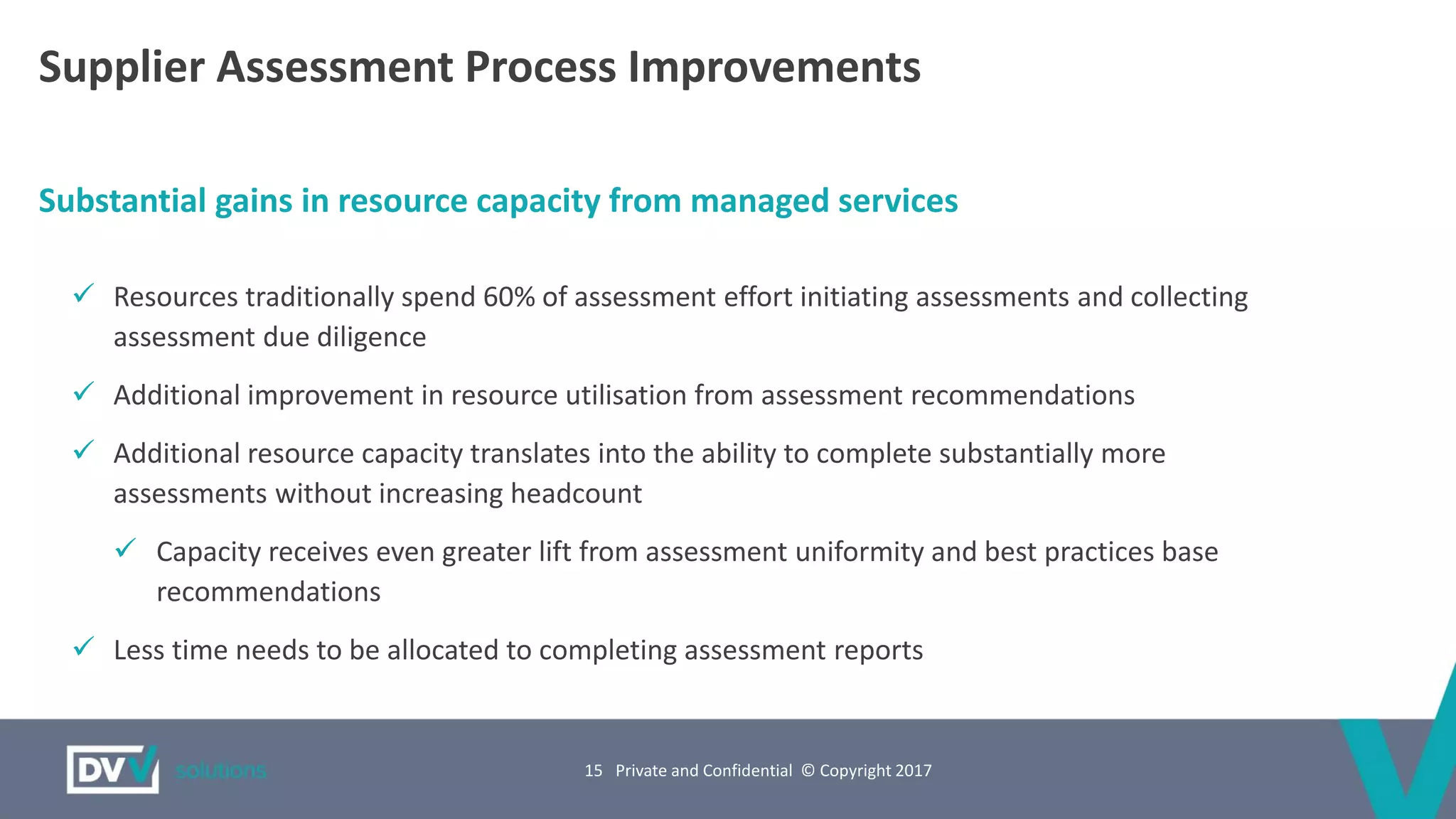 Supplier Assessment Process Improvements

Substantial gains in resource capacity from managed services

✓ Resources traditionally spend 60% of assessment effort initiating assessments and collecting assessment due diligence

✓ Additional improvement in resource utilisation from assessment recommendations

✓ Additional resource capacity translates into the ability to complete substantially more assessments without increasing headcount

✓ Capacity receives even greater lift from assessment uniformity and best practices base recommendations

✓ Less time needs to be allocated to completing assessment reports

DVV solutions

15 Private and Confidential © Copyright 2017